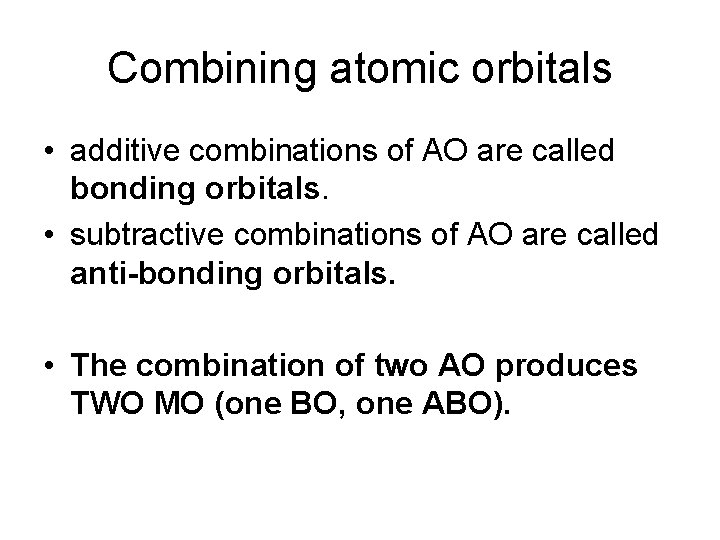 Combining atomic orbitals

• additive combinations of AO are called bonding orbitals.
• subtractive combinations of AO are called anti-bonding orbitals.

• The combination of two AO produces TWO MO (one BO, one ABO).